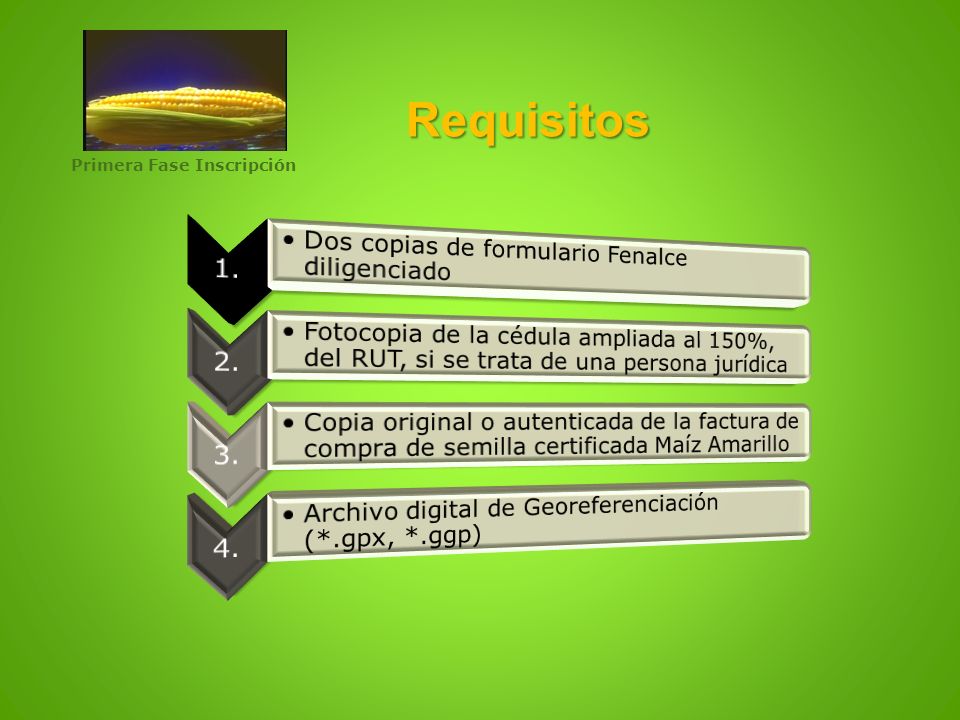 Primera Fase Inscripción

Requisitos

1.
• Dos copias de formulario Fenalce diligenciado

2.
• Fotocopia de la cédula ampliada al 150%, del RUT, si se trata de una persona jurídica

3.
• Copia original o autenticada de la factura de compra de semilla certificada Maíz Amarillo

4.
• Archivo digital de Georeferenciación (*.gpx, *.ggp)